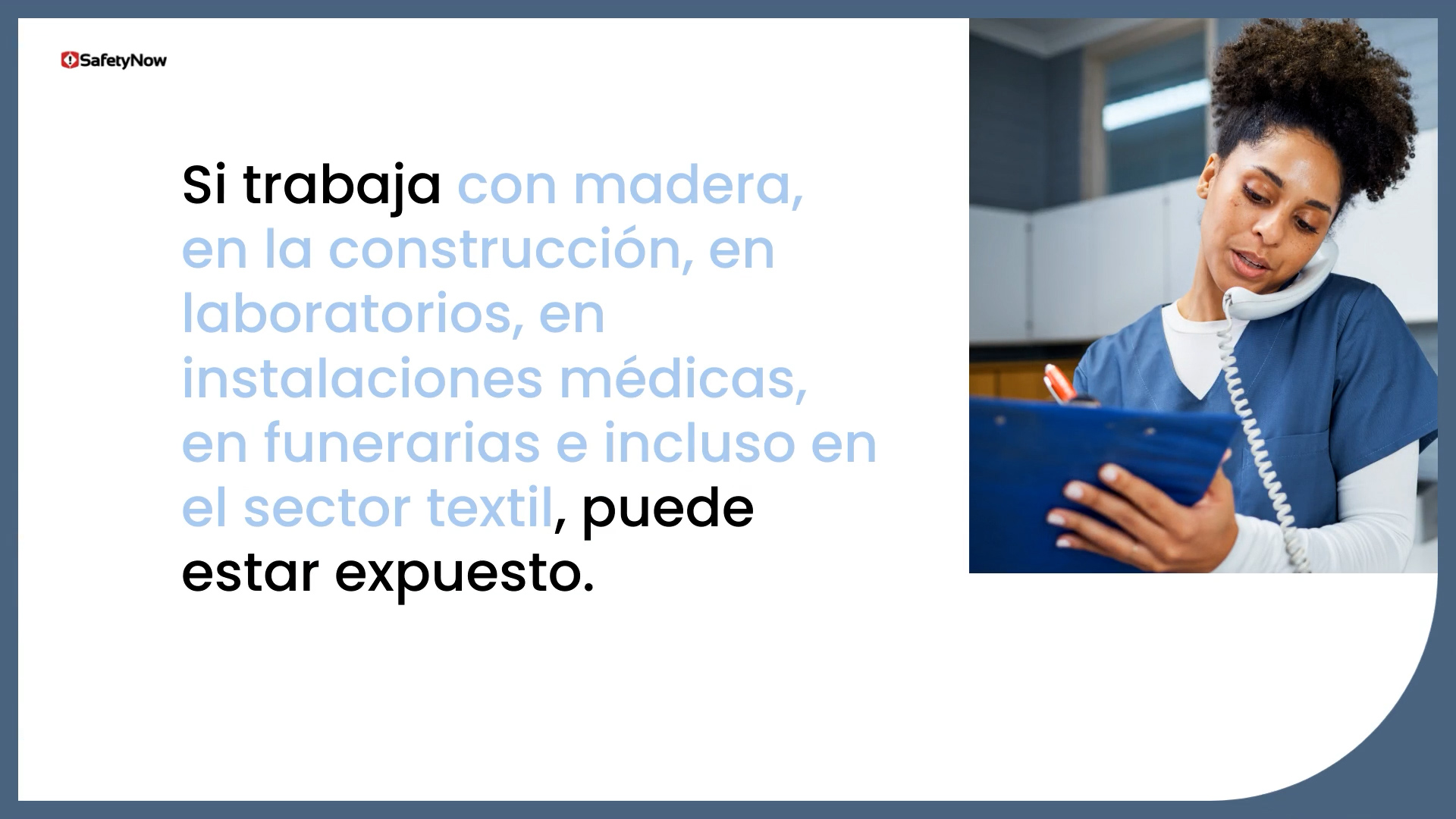 SafetyNow

Si trabaja con madera, en la construcción, en laboratorios, en instalaciones médicas, en funerarias e incluso en el sector textil, puede estar expuesto.